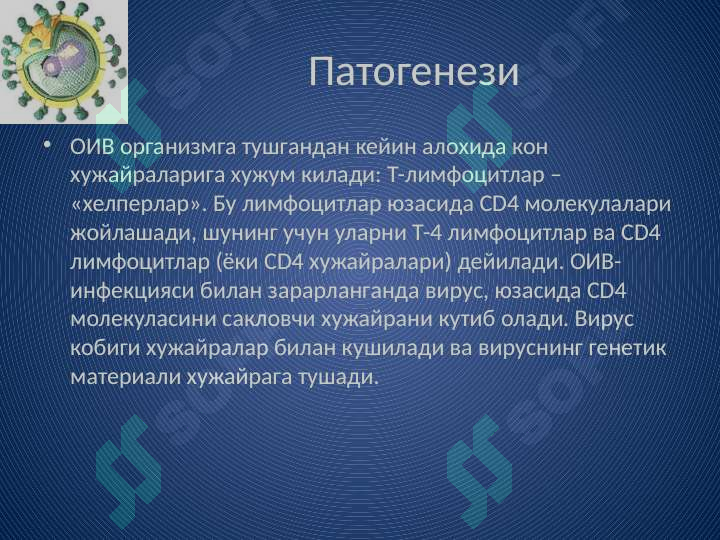 Патогенези

• ОИВ организмга тушгандан кейин алохида кон хужайраларига хужум килади: Т-лимфоцитлар – «хелперлар». Бу лимфоцитлар юзасида CD4 молекулалари жойлашади, шунинг учун уларни Т-4 лимфоцитлар ва CD4 лимфоцитлар (ёки CD4 хужайралари) дейилади. ОИВ-инфекцияси билан зарарланганда вирус, юзасида CD4 молекуласини сакловчи хужайрани кутиб олади. Вирус кобиги хужайралар билан кушилади ва вируснинг генетик материали хужайрага тушади.